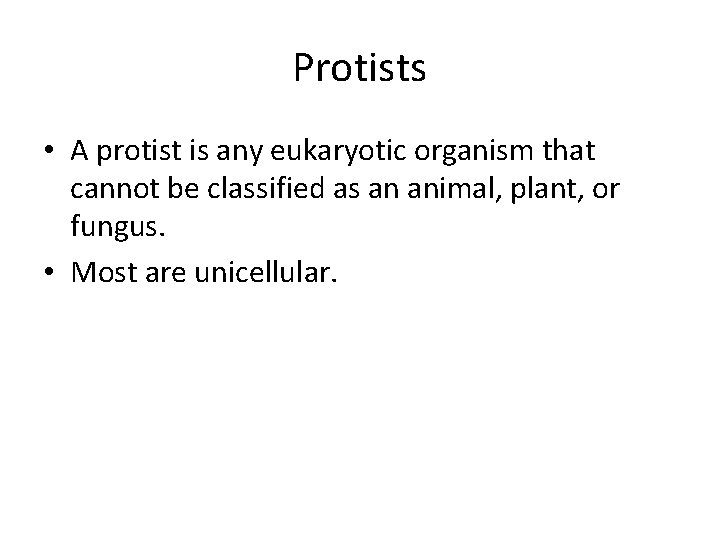 Protists

• A protist is any eukaryotic organism that cannot be classified as an animal, plant, or fungus.
• Most are unicellular.